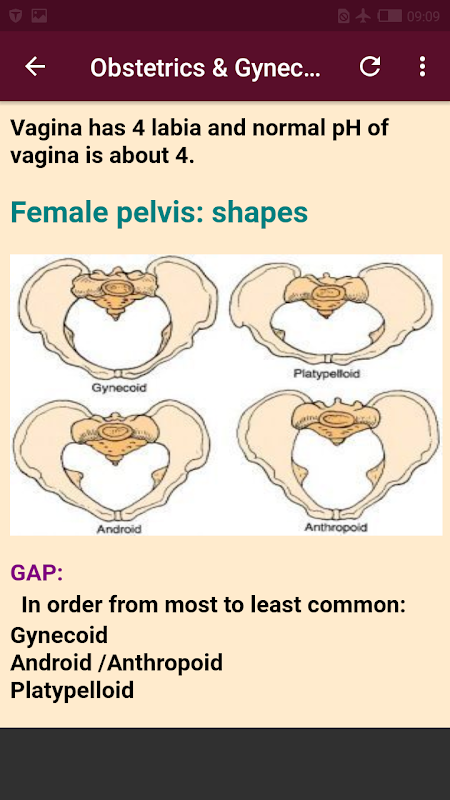 09:09

Obstetrics & Gynec...

Vagina has 4 labia and normal pH of vagina is about 4.

Female pelvis: shapes

Gynecoid

Platypelloid

Android

Anthropoid

GAP:

In order from most to least common:

Gynecoid
Android /Anthropoid
Platypelloid